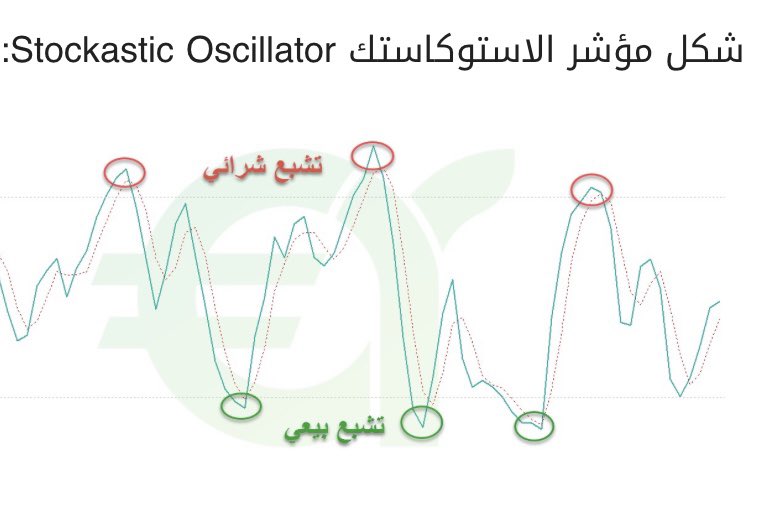 شكل مؤشر الاستوكاستك Stockastic Oscillator:

تشبع شرائي

تشبع بيعي